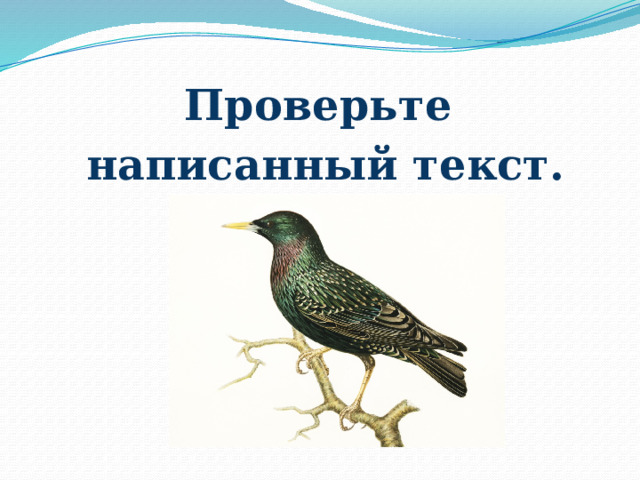 Проверьте написанный текст.